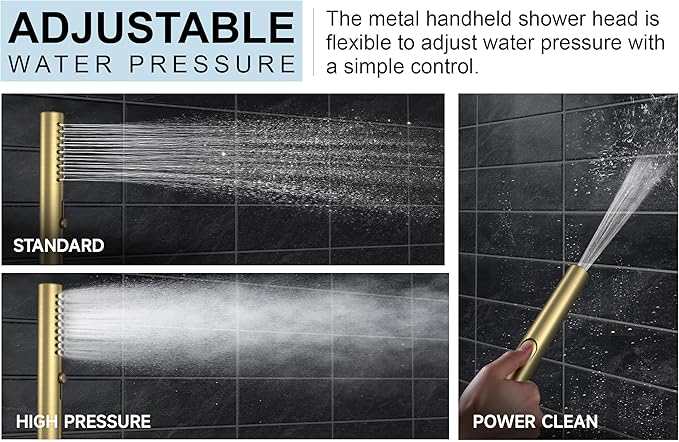 ADJUSTABLE
WATER PRESSURE

The metal handheld shower head is flexible to adjust water pressure with a simple control.

STANDARD

HIGH PRESSURE

POWER CLEAN